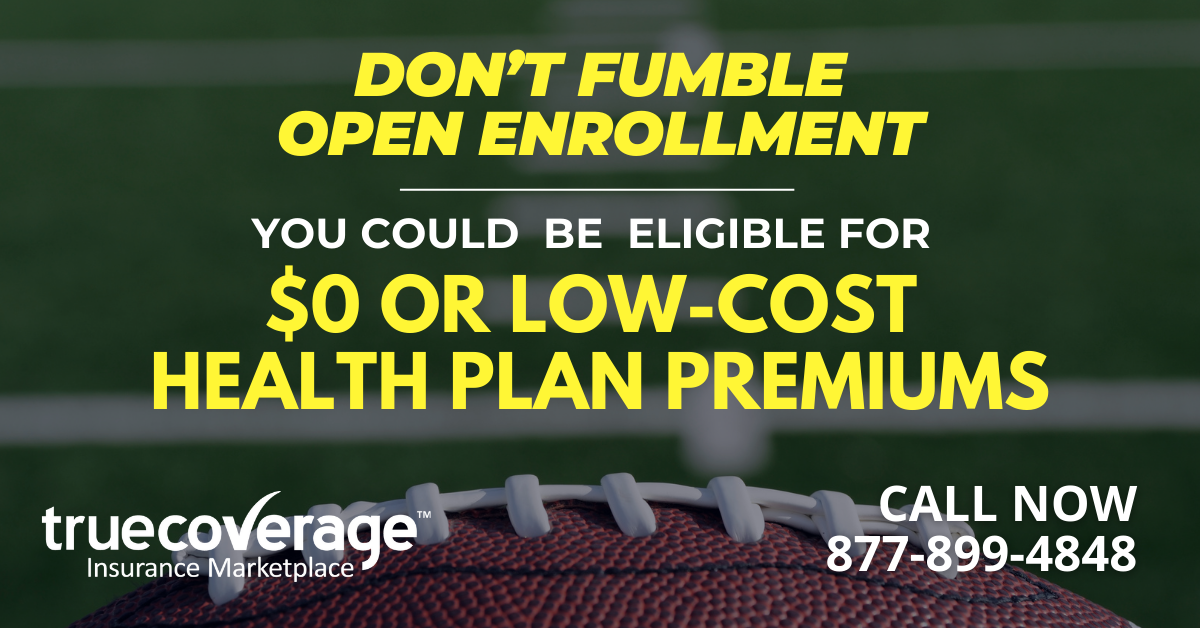 DON'T FUMBLE OPEN ENROLLMENT

YOU COULD BE ELIGIBLE FOR
$0 OR LOW-COST HEALTH PLAN PREMIUMS

truecoverage™
Insurance Marketplace

CALL NOW
877-899-4848